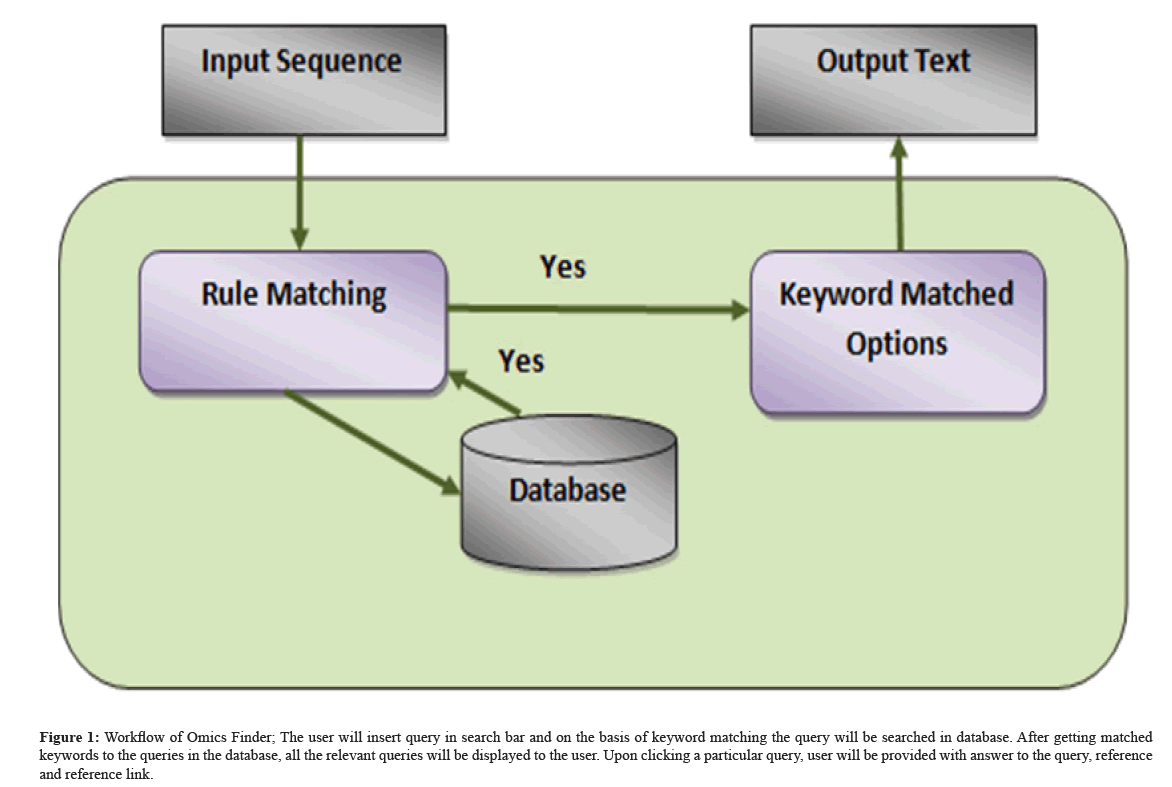 Input Sequence

Output Text

Rule Matching

Yes

Keyword Matched Options

Yes

Database

Figure 1: Workflow of Omics Finder; The user will insert query in search bar and on the basis of keyword matching the query will be searched in database. After getting matched keywords to the queries in the database, all the relevant queries will be displayed to the user. Upon clicking a particular query, user will be provided with answer to the query, reference and reference link.